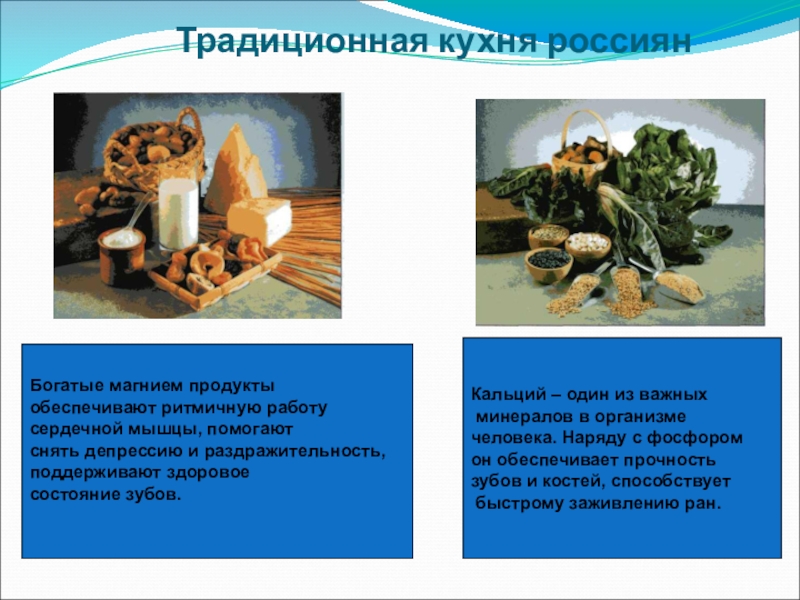 Традиционная кухня россиян

Богатые магнием продукты обеспечивают ритмичную работу сердечной мышцы, помогают снять депрессию и раздражительность, поддерживают здоровое состояние зубов.

Кальций – один из важных минералов в организме человека. Наряду с фосфором он обеспечивает прочность зубов и костей, способствует быстрому заживлению ран.